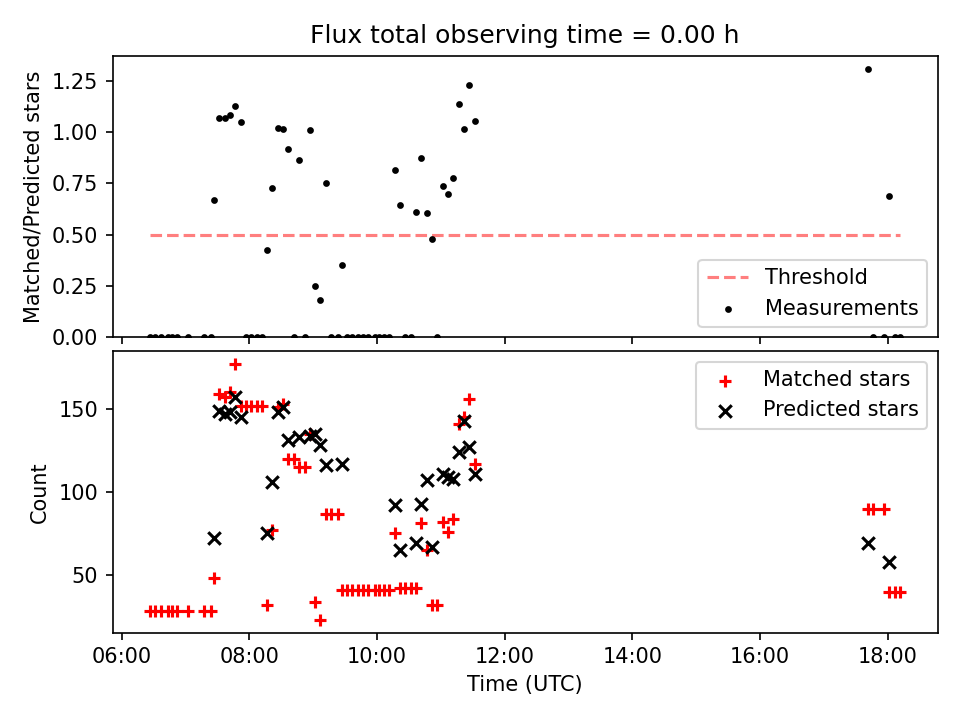 Flux total observing time = 0.00 h

Matched/Predicted stars

1.25
1.00
0.75
0.50
0.25
0.00

Threshold
Measurements

Count

150
100
50

Matched stars
Predicted stars

06:00 08:00 10:00 12:00 14:00 16:00 18:00

Time (UTC)